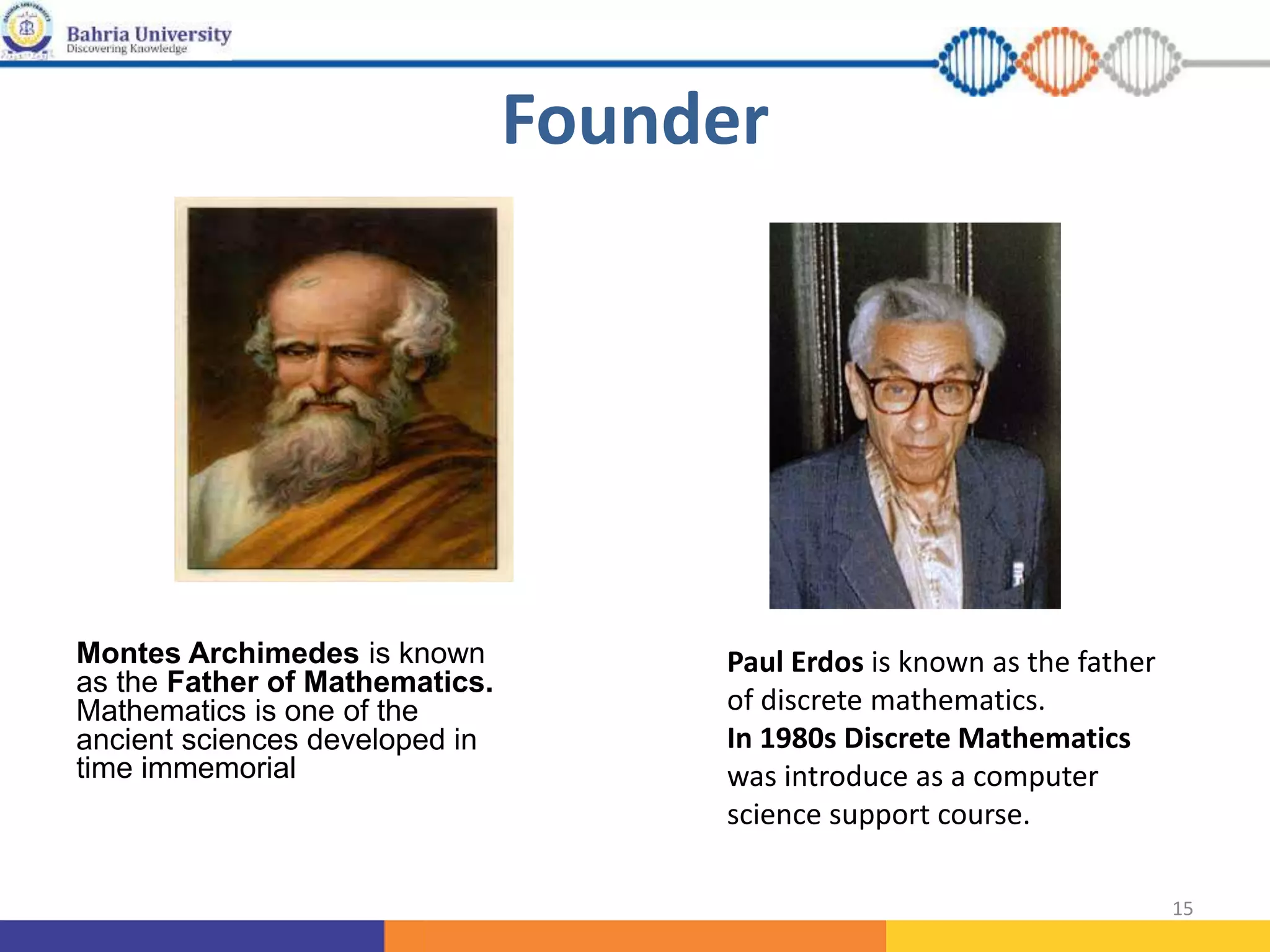 Bahria University
Discovering Knowledge

Founder

Montes Archimedes is known as the Father of Mathematics. Mathematics is one of the ancient sciences developed in time immemorial

Paul Erdos is known as the father of discrete mathematics.
In 1980s Discrete Mathematics was introduce as a computer science support course.

15